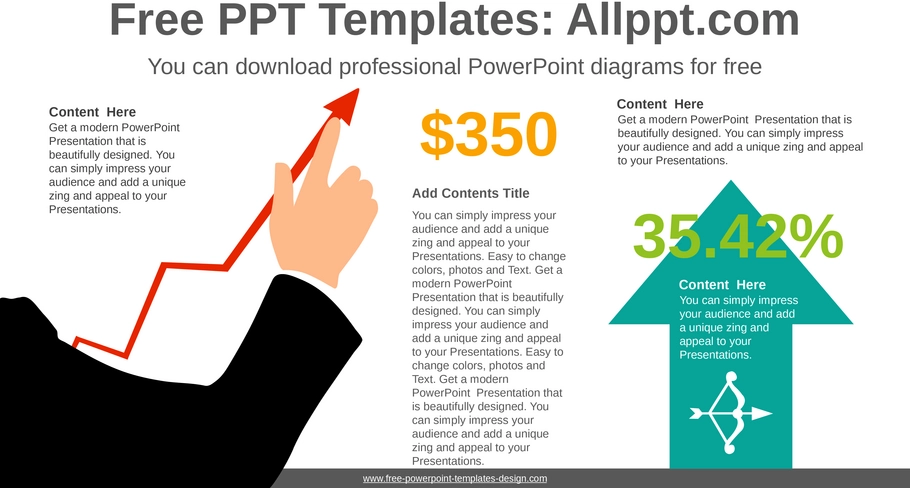 Free PPT Templates: Allppt.com

You can download professional PowerPoint diagrams for free

Content Here
Get a modern PowerPoint Presentation that is beautifully designed. You can simply impress your audience and add a unique zing and appeal to your Presentations.

$350

Add Contents Title
You can simply impress your audience and add a unique zing and appeal to your Presentations. Easy to change colors, photos and Text. Get a modern PowerPoint Presentation that is beautifully designed. You can simply impress your audience and add a unique zing and appeal to your Presentations. Easy to change colors, photos and Text. Get a modern PowerPoint Presentation that is beautifully designed. You can simply impress your audience and add a unique zing and appeal to your Presentations.

Content Here
Get a modern PowerPoint Presentation that is beautifully designed. You can simply impress your audience and add a unique zing and appeal to your Presentations.

35.42%

Content Here
You can simply impress your audience and add a unique zing and appeal to your Presentations.

www.free-powerpoint-templates-design.com